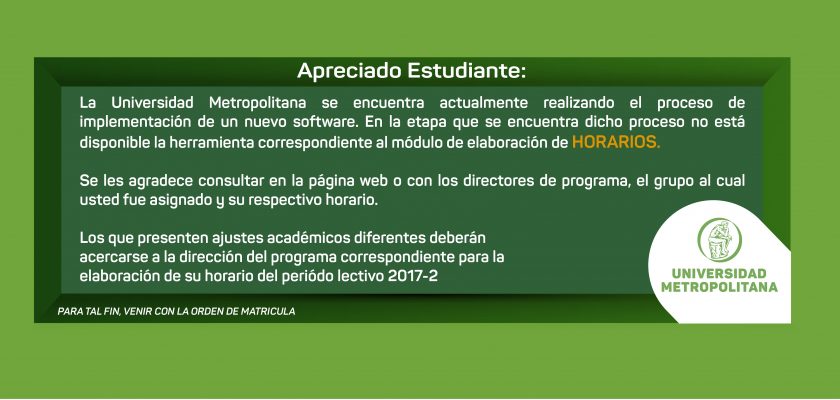 Apreciado Estudiante:

La Universidad Metropolitana se encuentra actualmente realizando el proceso de implementación de un nuevo software. En la etapa que se encuentra dicho proceso no está disponible la herramienta correspondiente al módulo de elaboración de HORARIOS.

Se les agradece consultar en la página web o con los directores de programa, el grupo al cual usted fue asignado y su respectivo horario.

Los que presenten ajustes académicos diferentes deberán acercarse a la dirección del programa correspondiente para la elaboración de su horario del periódo lectivo 2017-2

PARA TAL FIN, VENIR CON LA ORDEN DE MATRICULA

UNIVERSIDAD METROPOLITANA